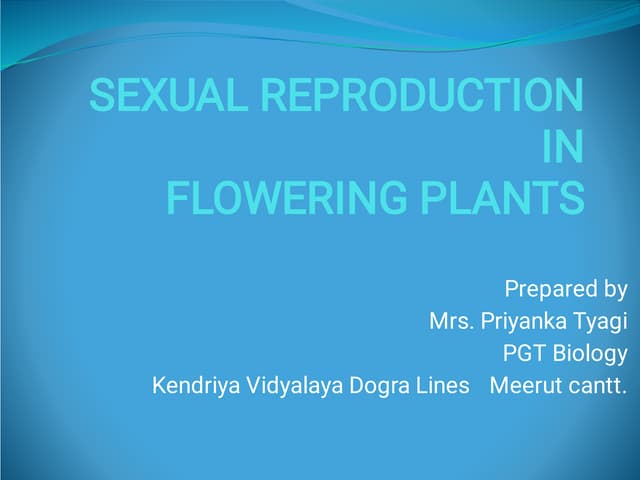 SEXUAL REPRODUCTION
IN
FLOWERING PLANTS

Prepared by
Mrs. Priyanka Tyagi
PGT Biology
Kendriya Vidyalaya Dogra Lines Meerut cantt.